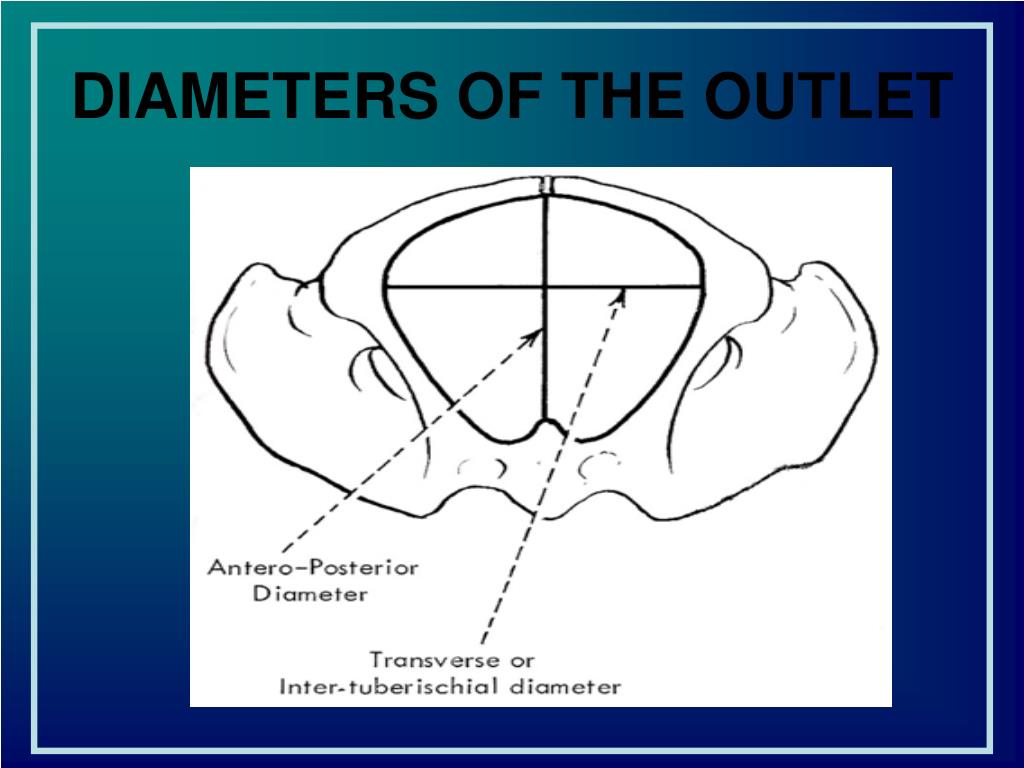 DIAMETERS OF THE OUTLET

Antero-Posterior Diameter

Transverse or Inter-tuberischial diameter